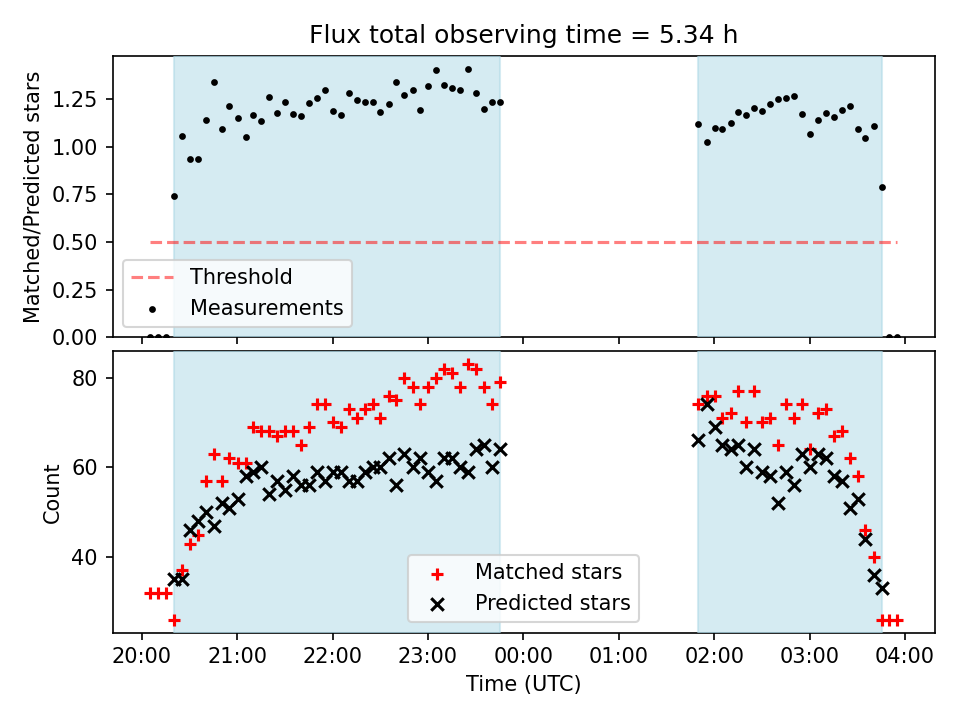 Flux total observing time = 5.34 h

Matched/Predicted stars

1.25
1.00
0.75
0.50
0.25
0.00

Threshold
Measurements

Count

80
60
40

Matched stars
Predicted stars

20:00 21:00 22:00 23:00 00:00 01:00 02:00 03:00 04:00

Time (UTC)